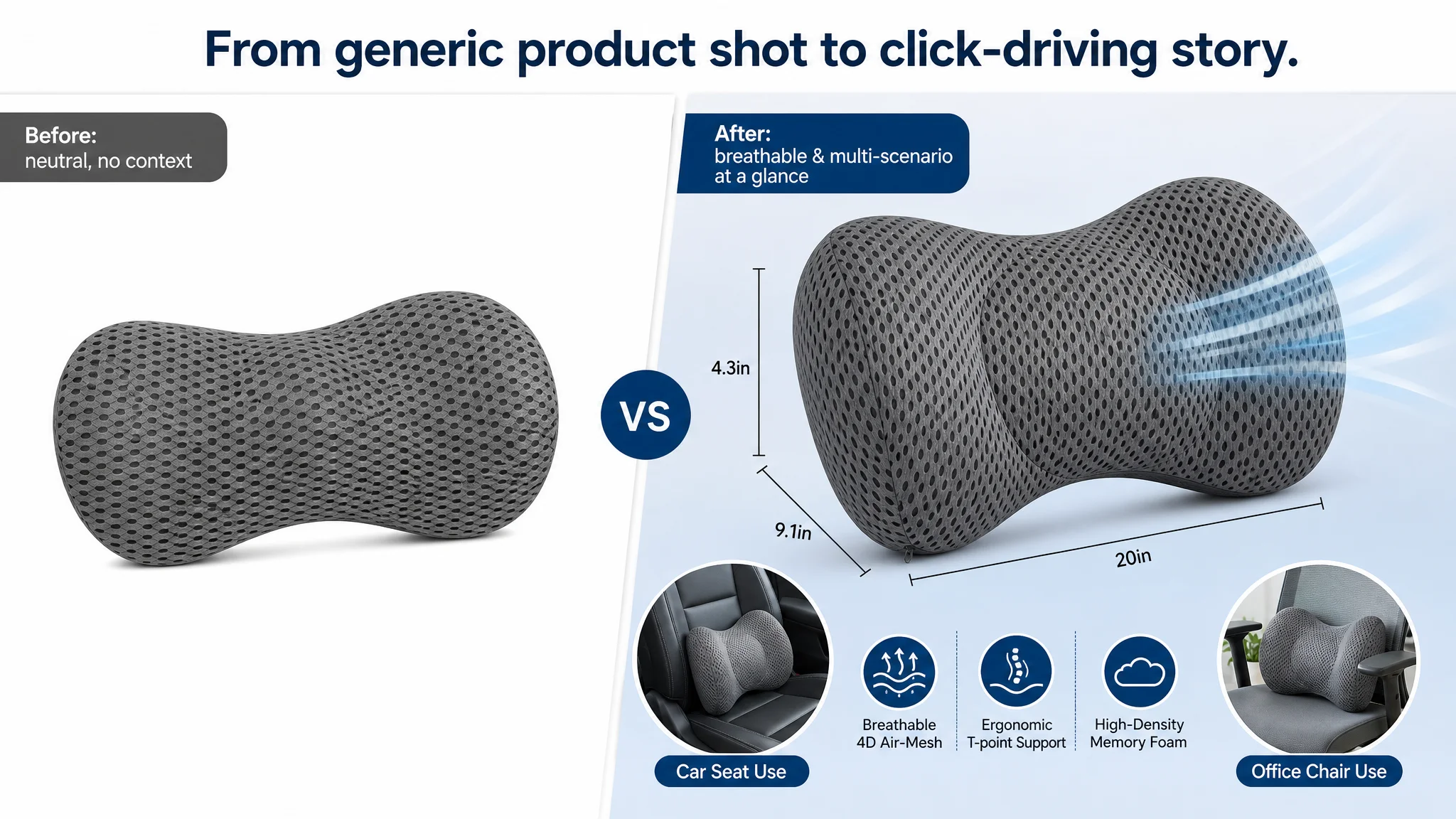 From generic product shot to click-driving story.

Before:
neutral, no context

VS

After:
breathable & multi-scenario at a glance

4.3in

9.1in

20in

Car Seat Use

Breathable 4D Air-Mesh

Ergonomic T-point Support

High-Density Memory Foam

Office Chair Use